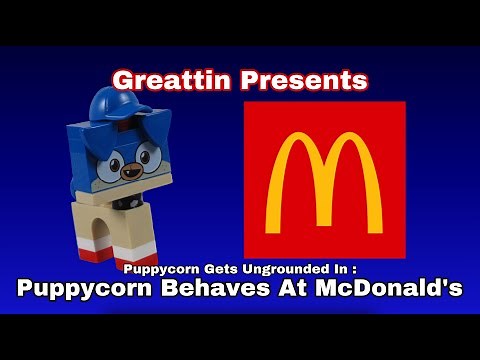 Greattin Presents

Puppycorn Gets Ungrounded In :
Puppycorn Behaves At McDonald's